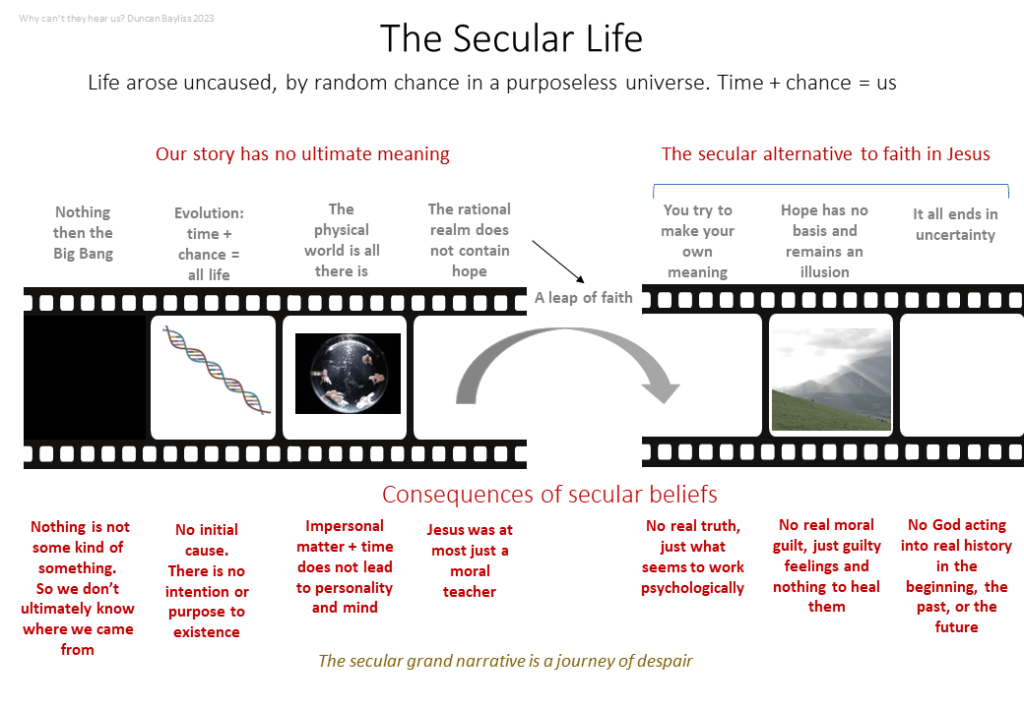 Why can't they hear us? Duncan Bayliss 2023

The Secular Life

Life arose uncaused, by random chance in a purposeless universe. Time + chance = us

Our story has no ultimate meaning

The secular alternative to faith in Jesus

Nothing then the Big Bang

Evolution: time + chance = all life

The physical world is all there is

The rational realm does not contain hope

A leap of faith

You try to make your own meaning

Hope has no basis and remains an illusion

It all ends in uncertainty

Consequences of secular beliefs

Nothing is not some kind of something. So we don't ultimately know where we came from

No initial cause. There is no intention or purpose to existence

Impersonal matter + time does not lead to personality and mind

Jesus was at most just a moral teacher

No real truth, just what seems to work psychologically

No real moral guilt, just guilty feelings and nothing to heal them

No God acting into real history in the beginning, the past, or the future

The secular grand narrative is a journey of despair